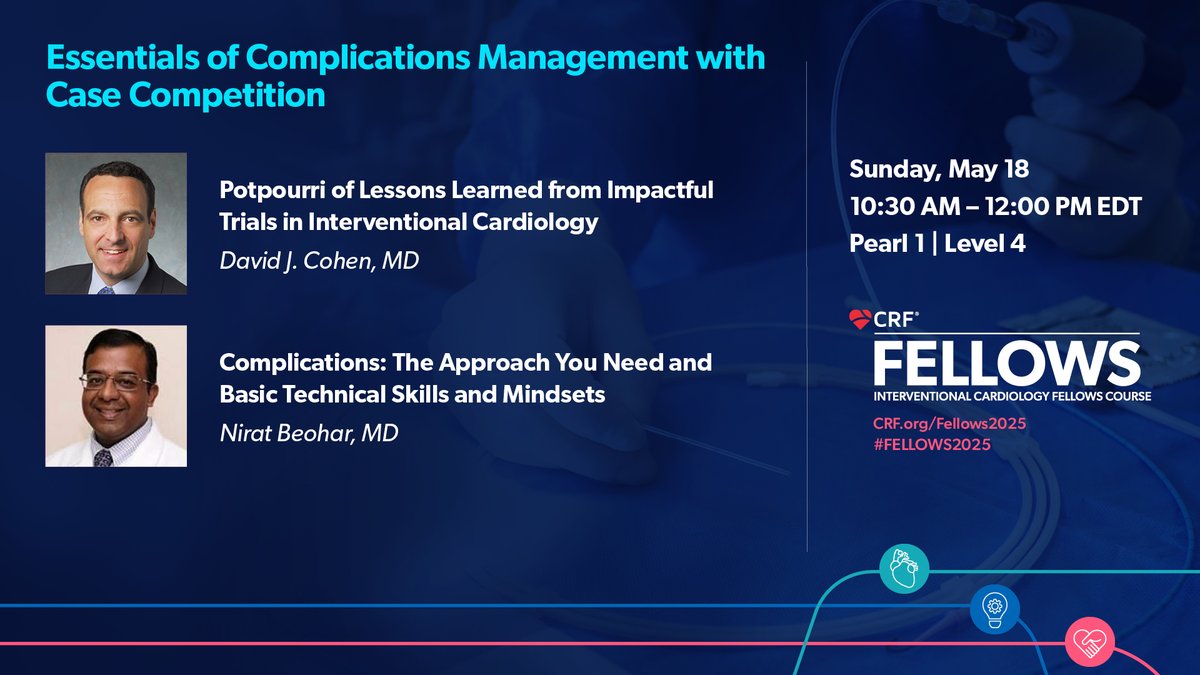 Essentials of Complications Management with Case Competition

Potpourri of Lessons Learned from Impactful Trials in Interventional Cardiology
David J. Cohen, MD

Complications: The Approach You Need and Basic Technical Skills and Mindsets
Nirat Beohar, MD

Sunday, May 18
10:30 AM – 12:00 PM EDT
Pearl 1 | Level 4

CRF®
FELLOWS
INTERVENTIONAL CARDIOLOGY FELLOWS COURSE
CRF.org/Fellows2025
#FELLOWS2025